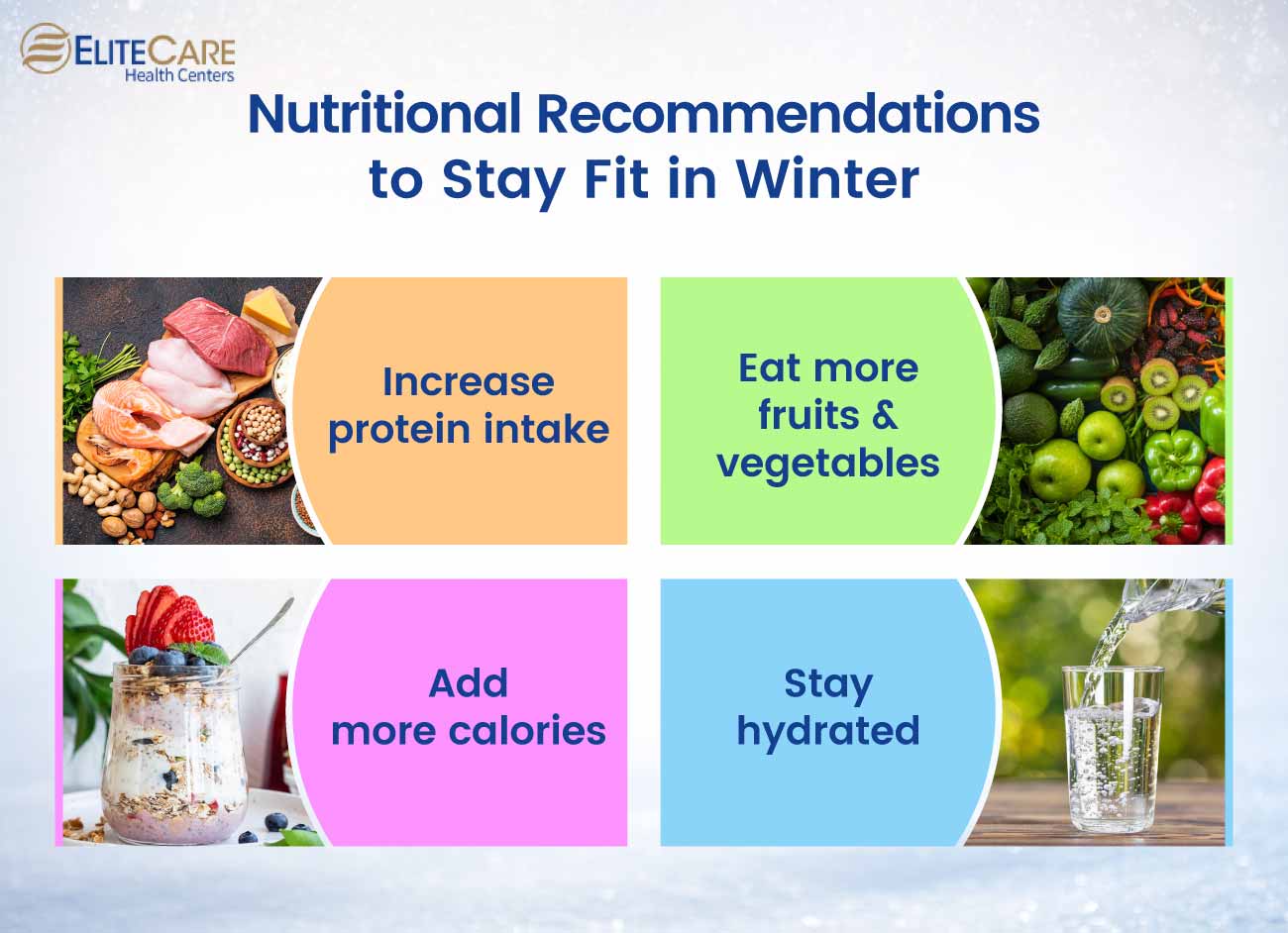 ELITECARE
Health Centers

Nutritional Recommendations to Stay Fit in Winter

Increase protein intake

Eat more fruits & vegetables

Add more calories

Stay hydrated